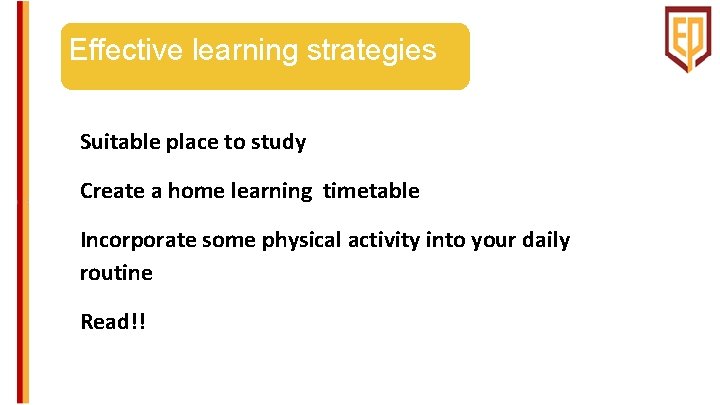 Effective learning strategies

EP

Suitable place to study

Create a home learning timetable

Incorporate some physical activity into your daily routine

Read!!